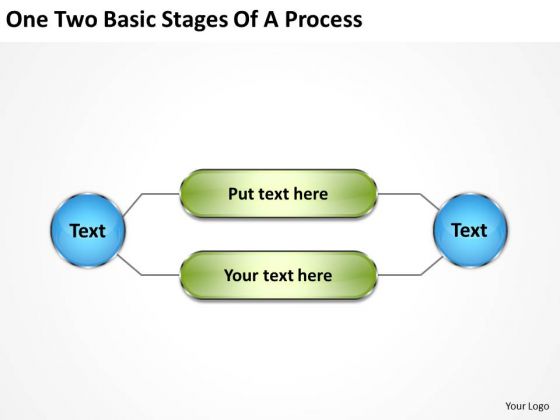 One Two Basic Stages Of A Process

Text

Put text here

Your text here

Text

Your Logo